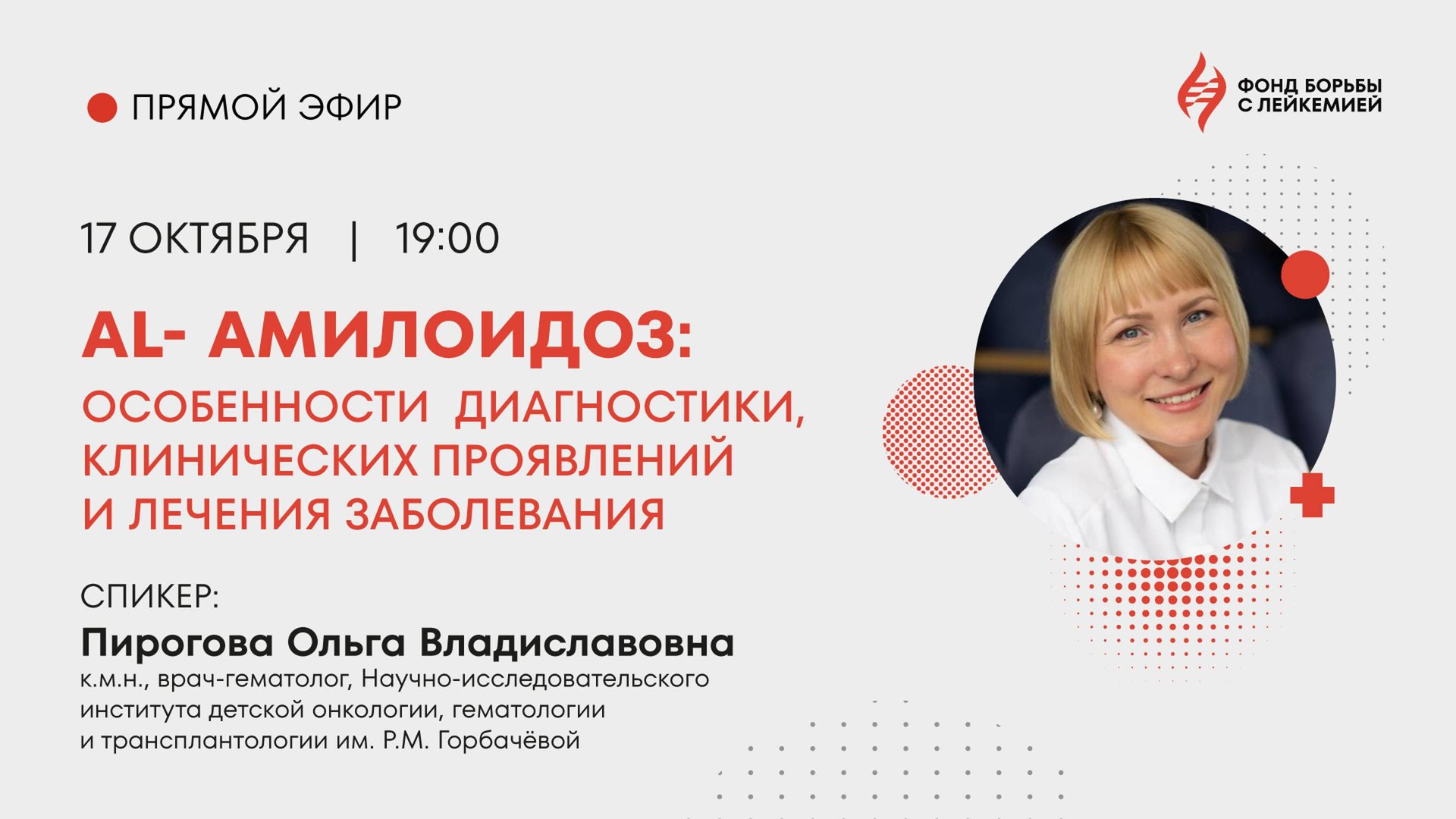 ПРЯМОЙ ЭФИР

ФОНД БОРЬБЫ С ЛЕЙКЕМИЕЙ

17 ОКТЯБРЯ | 19:00

AL- АМИЛОИДОЗ:
ОСОБЕННОСТИ ДИАГНОСТИКИ, КЛИНИЧЕСКИХ ПРОЯВЛЕНИЙ И ЛЕЧЕНИЯ ЗАБОЛЕВАНИЯ

СПИКЕР:
Пирогова Ольга Владиславовна
к.м.н., врач-гематолог, Научно-исследовательского института детской онкологии, гематологии и трансплантологии им. Р.М. Горбачёвой